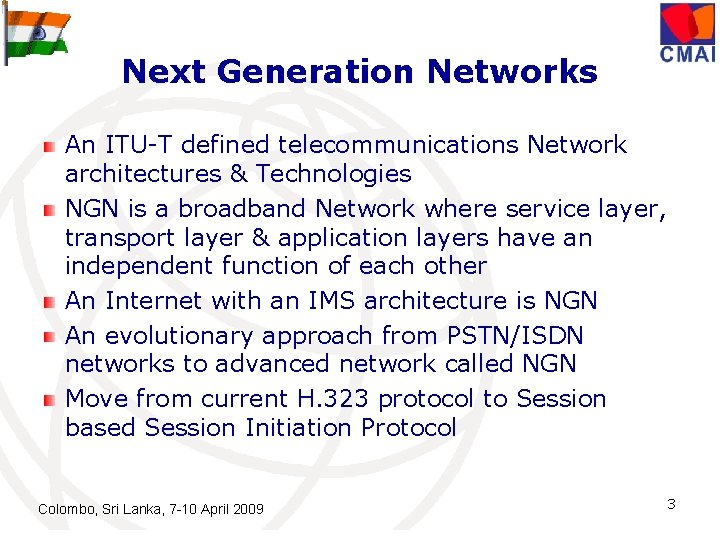 CMAI

Next Generation Networks

An ITU-T defined telecommunications Network architectures & Technologies

NGN is a broadband Network where service layer, transport layer & application layers have an independent function of each other

An Internet with an IMS architecture is NGN

An evolutionary approach from PSTN/ISDN networks to advanced network called NGN

Move from current H.323 protocol to Session based Session Initiation Protocol

Colombo, Sri Lanka, 7-10 April 2009

3